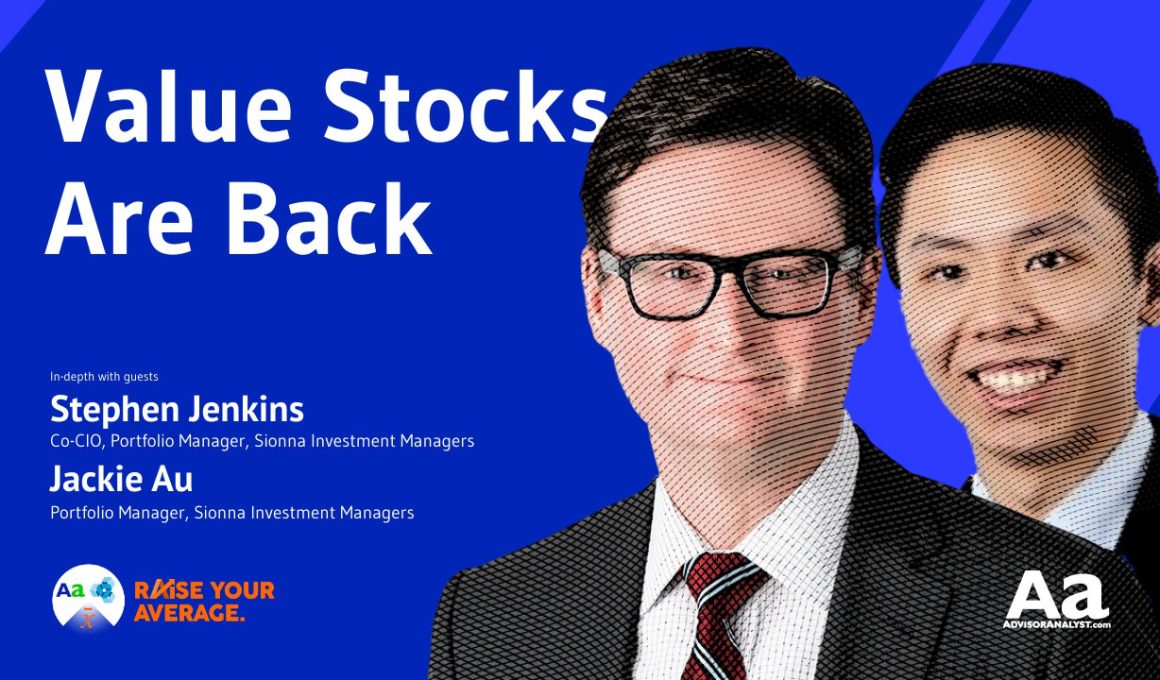 Value Stocks Are Back

In-depth with guests

Stephen Jenkins

Co-CIO, Portfolio Manager, Sionna Investment Managers

Jackie Au

Portfolio Manager, Sionna Investment Managers

Aa

RAISE YOUR AVERAGE.

Aa

ADVISORANALYST.com